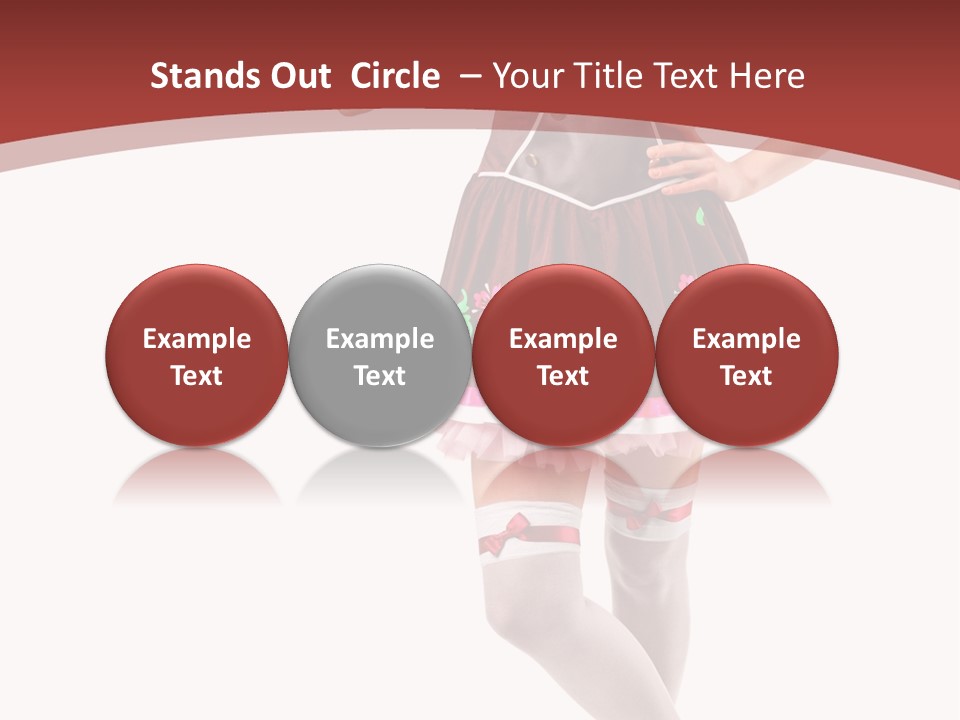 Stands Out Circle – Your Title Text Here

Example Text

Example Text

Example Text

Example Text